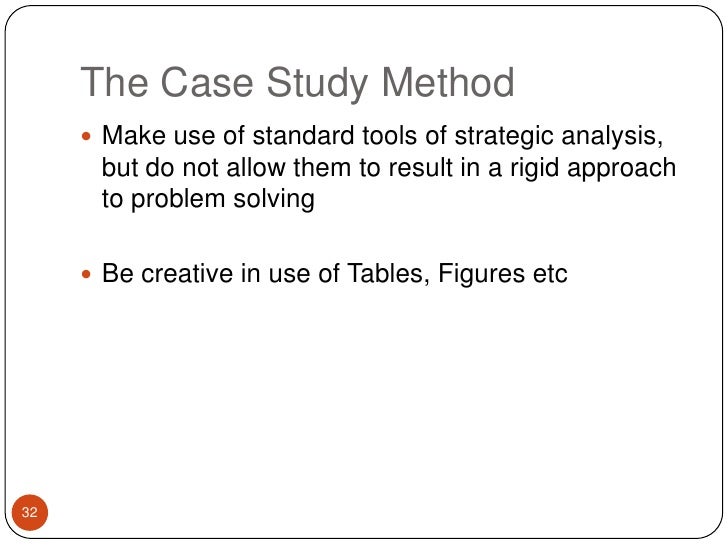 The Case Study Method

- Make use of standard tools of strategic analysis, but do not allow them to result in a rigid approach to problem solving

- Be creative in use of Tables, Figures etc

32